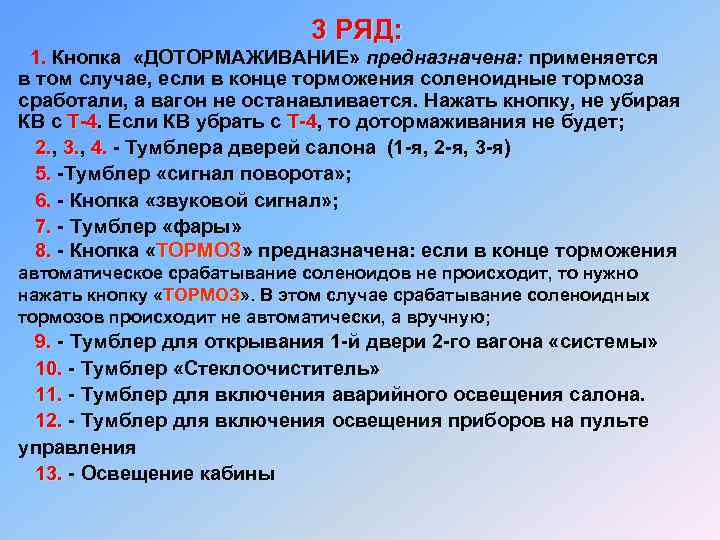 3 РЯД:

1. Кнопка «ДОТОРМАЖИВАНИЕ» предназначена: применяется в том случае, если в конце торможения соленоидные тормоза сработали, а вагон не останавливается. Нажать кнопку, не убирая КВ с Т-4. Если КВ убрать с Т-4, то дотормаживания не будет;

2., 3., 4. - Тумблера дверей салона (1-я, 2-я, 3-я)

5. -Тумблер «сигнал поворота»;

6. - Кнопка «звуковой сигнал»;

7. - Тумблер «фары»

8. - Кнопка «ТОРМОЗ» предназначена: если в конце торможения автоматическое срабатывание соленоидов не происходит, то нужно нажать кнопку «ТОРМОЗ». В этом случае срабатывание соленоидных тормозов происходит не автоматически, а вручную;

9. - Тумблер для открывания 1-й двери 2-го вагона «системы»

10. - Тумблер «Стеклоочиститель»

11. - Тумблер для включения аварийного освещения салона.

12. - Тумблер для включения освещения приборов на пульте управления

13. - Освещение кабины